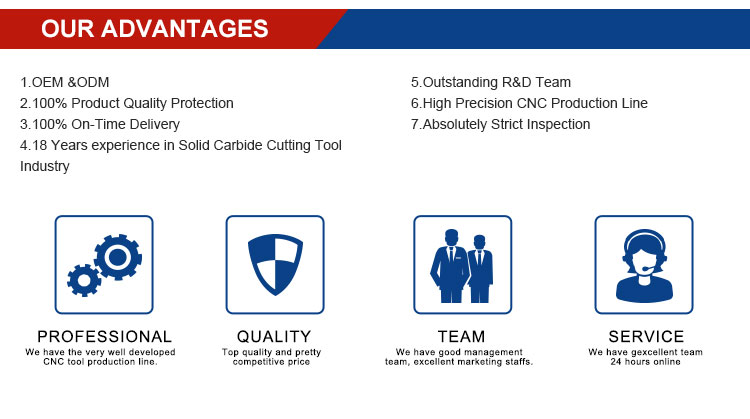 OUR ADVANTAGES

1.OEM &ODM
2.100% Product Quality Protection
3.100% On-Time Delivery
4.18 Years experience in Solid Carbide Cutting Tool Industry

5.Outstanding R&D Team
6.High Precision CNC Production Line
7.Absolutely Strict Inspection

PROFESSIONAL
We have the very well developed CNC tool production line.

QUALITY
Top quality and pretty competitive price

TEAM
We have good management team, excellent marketing staffs.

SERVICE
We have gexcellent team 24 hours online